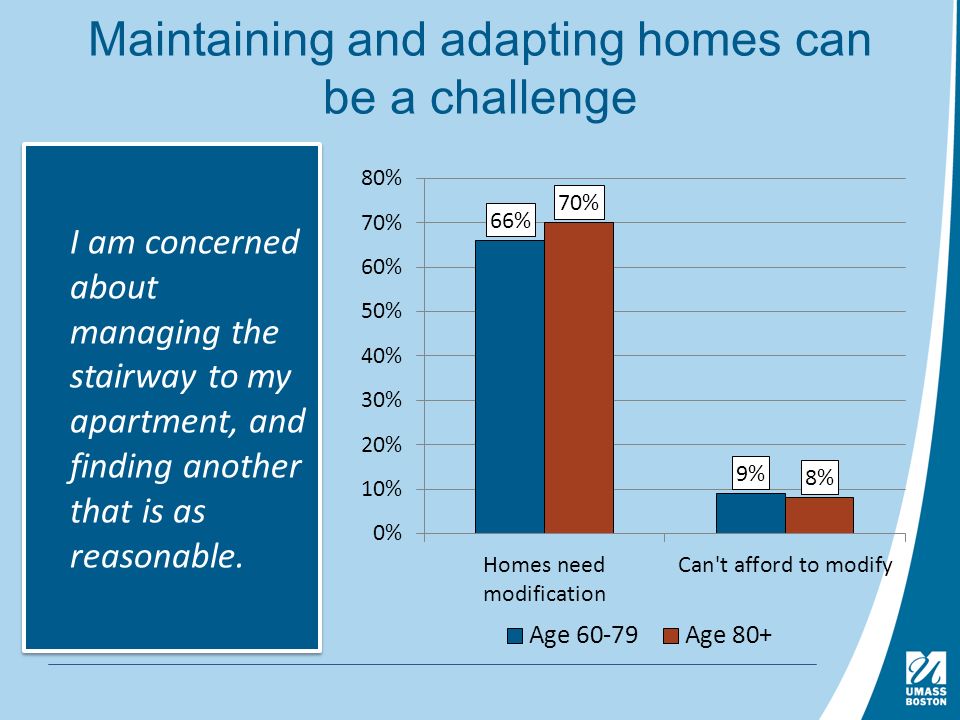 Maintaining and adapting homes can be a challenge

I am concerned about managing the stairway to my apartment, and finding another that is as reasonable.

80%
70%
60%
50%
40%
30%
20%
10%
0%

66%
70%
9%
8%

Homes need modification
Can't afford to modify

Age 60-79
Age 80+

UMASS BOSTON